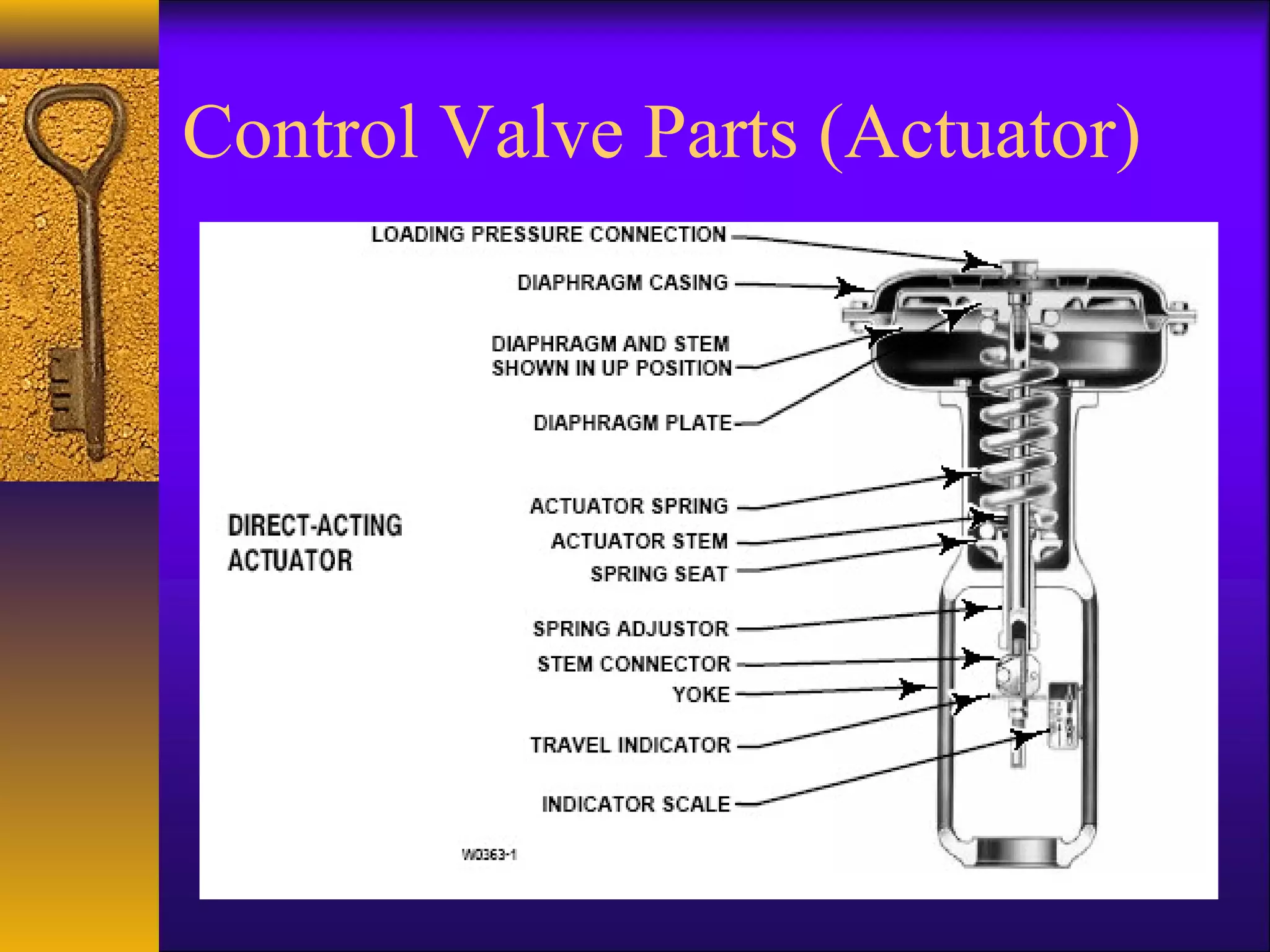 Control Valve Parts (Actuator)

LOADING PRESSURE CONNECTION

DIAPHRAGM CASING

DIAPHRAGM AND STEM SHOWN IN UP POSITION

DIAPHRAGM PLATE

DIRECT-ACTING ACTUATOR

ACTUATOR SPRING

ACTUATOR STEM

SPRING SEAT

SPRING ADJUSTOR

STEM CONNECTOR

YOKE

TRAVEL INDICATOR

INDICATOR SCALE

W0363-1